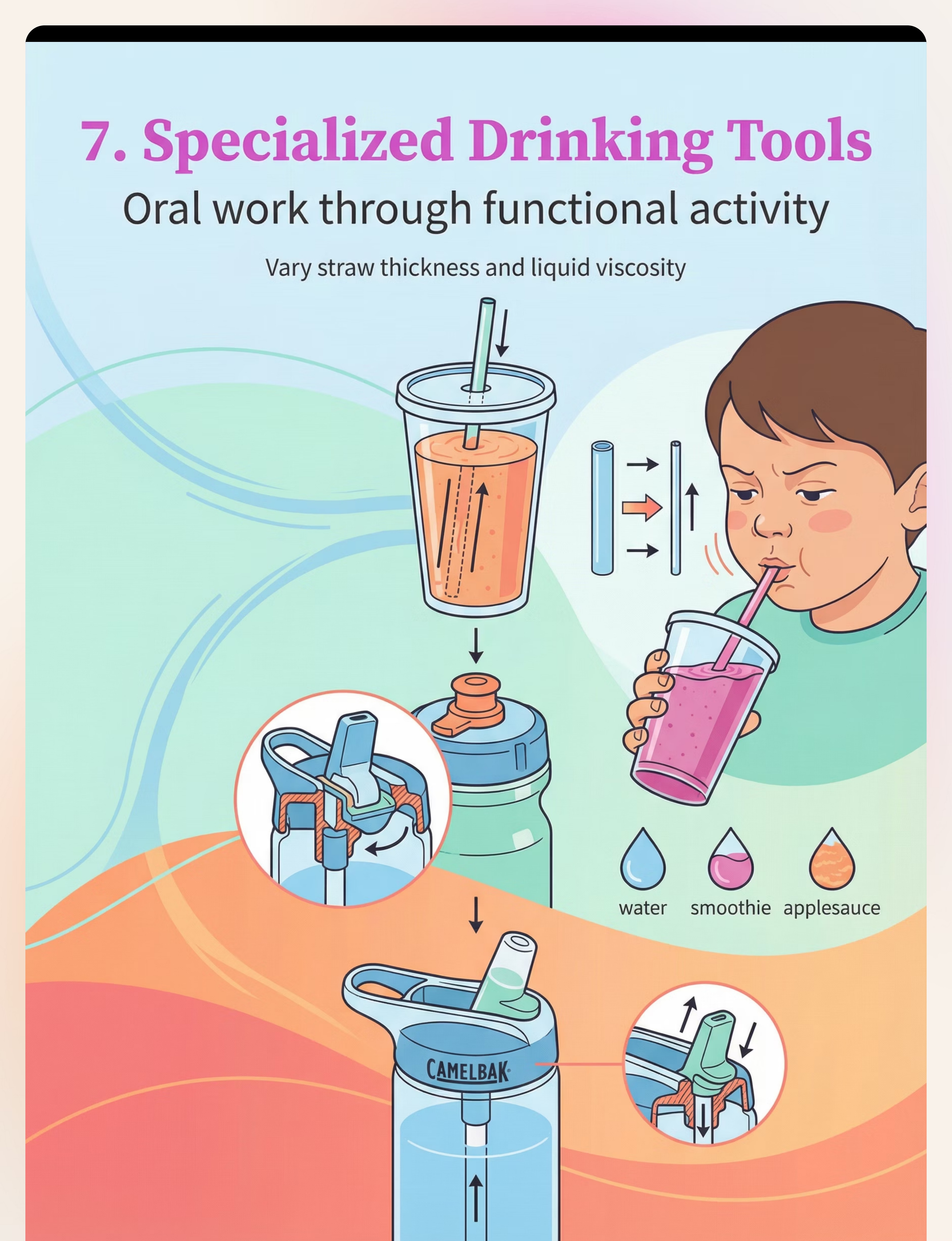 7. Specialized Drinking Tools

Oral work through functional activity

Vary straw thickness and liquid viscosity

water smoothie applesauce

CAMELBAK